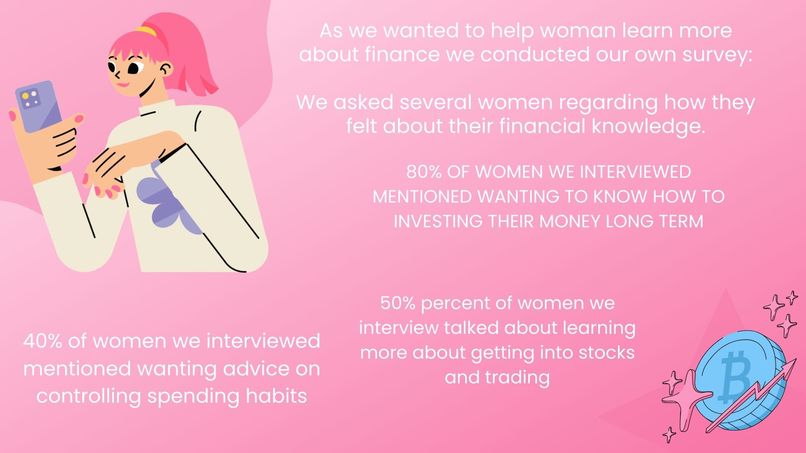 As we wanted to help woman learn more about finance we conducted our own survey:

We asked several women regarding how they felt about their financial knowledge.

80% OF WOMEN WE INTERVIEWED MENTIONED WANTING TO KNOW HOW TO INVESTING THEIR MONEY LONG TERM

50% percent of women we interview talked about learning more about getting into stocks and trading

40% of women we interviewed mentioned wanting advice on controlling spending habits